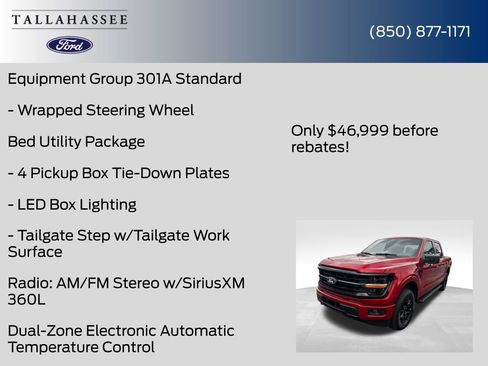 TALLAHASSEE

Ford

(850) 877-1171

Equipment Group 301A Standard

- Wrapped Steering Wheel

Bed Utility Package

- 4 Pickup Box Tie-Down Plates

- LED Box Lighting

- Tailgate Step w/Tailgate Work Surface

Radio: AM/FM Stereo w/SiriusXM 360L

Dual-Zone Electronic Automatic Temperature Control

Only $46,999 before rebates!